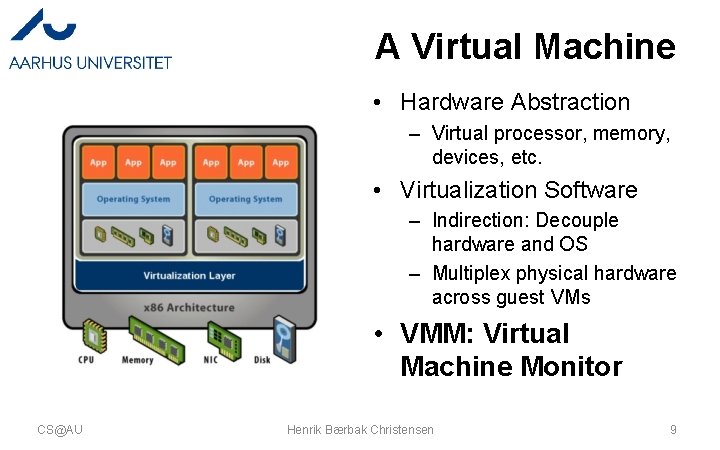 AARHUS UNIVERSITET

A Virtual Machine

App App App App App App

Operating System Operating System

Virtualization Layer

x86 Architecture

CPU Memory NIC Disk

• Hardware Abstraction
– Virtual processor, memory, devices, etc.
• Virtualization Software
– Indirection: Decouple hardware and OS
– Multiplex physical hardware across guest VMs
• VMM: Virtual Machine Monitor

CS@AU Henrik Bærbak Christensen 9